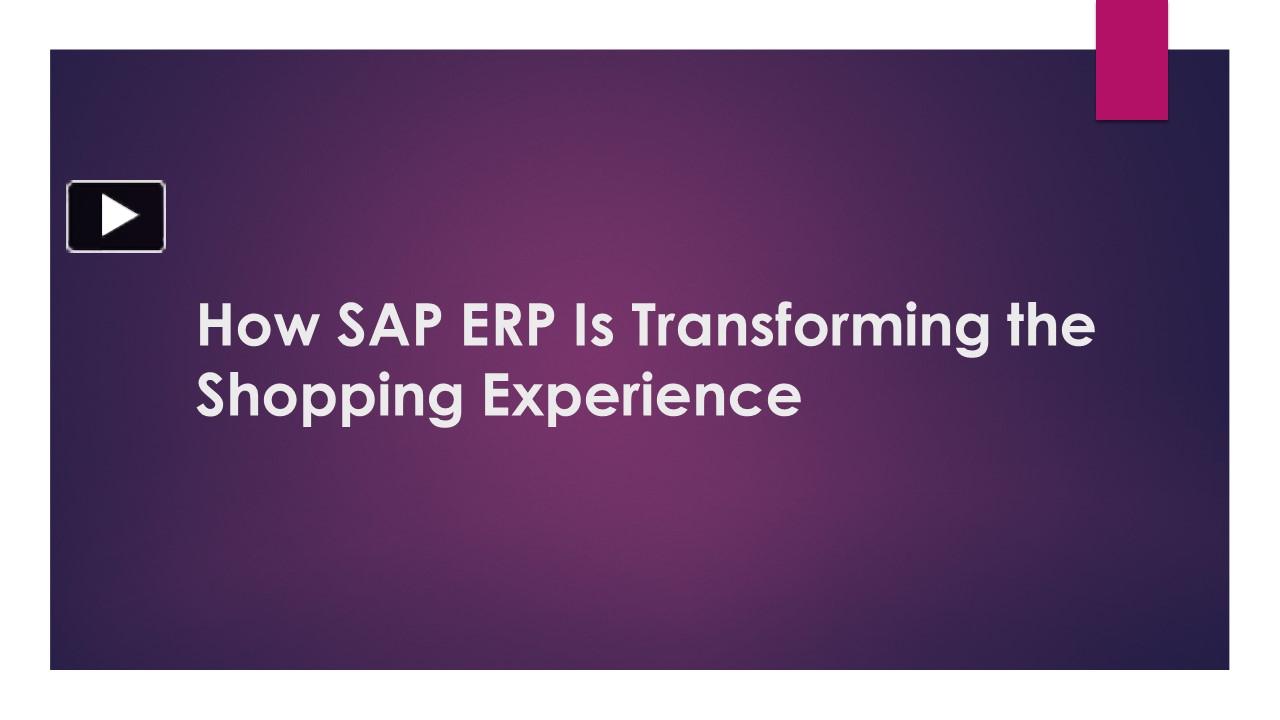 How SAP ERP Is Transforming the Shopping Experience